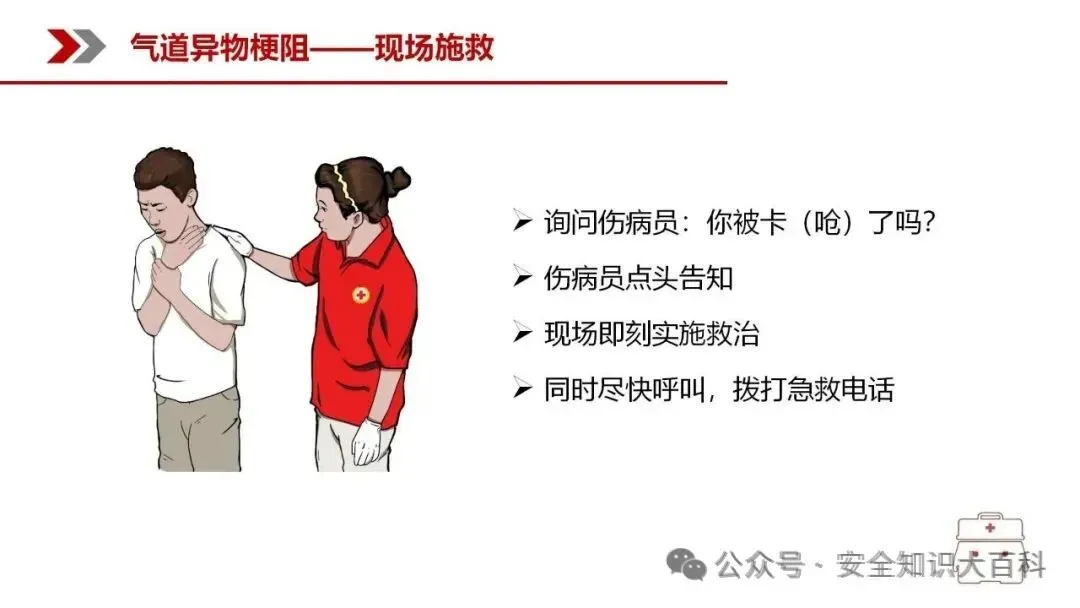 气道异物梗阻——现场施救

➢ 询问伤病员：你被卡（呛）了吗？

➢ 伤病员点头告知

➢ 现场即刻实施救治

➢ 同时尽快呼叫，拨打急救电话

公众号 · 安全知识大百科